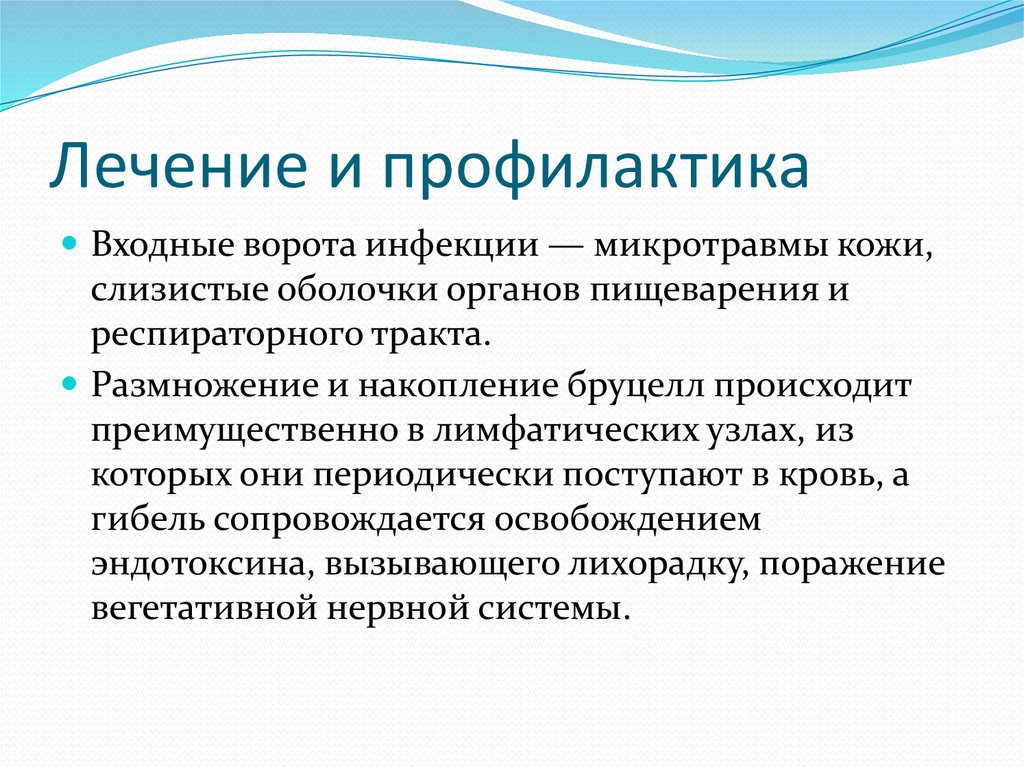 Лечение и профилактика

Входные ворота инфекции — микротравмы кожи, слизистые оболочки органов пищеварения и респираторного тракта.

Размножение и накопление бруцелл происходит преимущественно в лимфатических узлах, из которых они периодически поступают в кровь, а гибель сопровождается освобождением эндотоксина, вызывающего лихорадку, поражение вегетативной нервной системы.